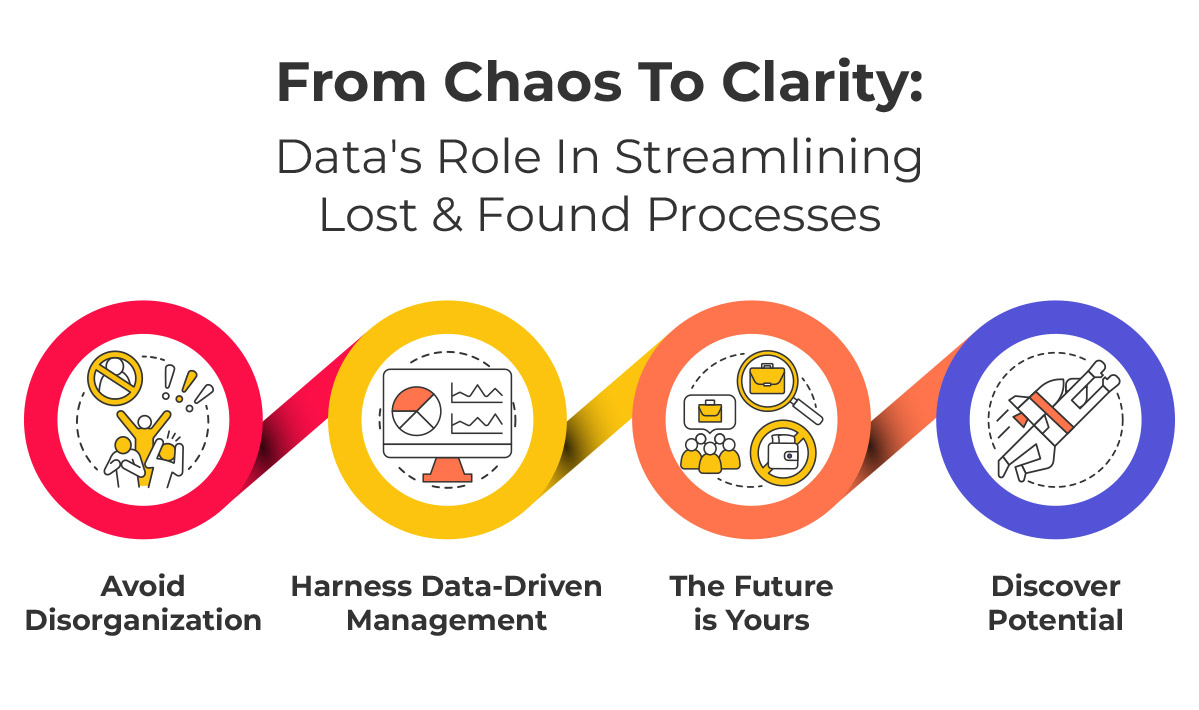 From Chaos To Clarity:
Data's Role In Streamlining Lost & Found Processes

Avoid Disorganization

Harness Data-Driven Management

The Future is Yours

Discover Potential